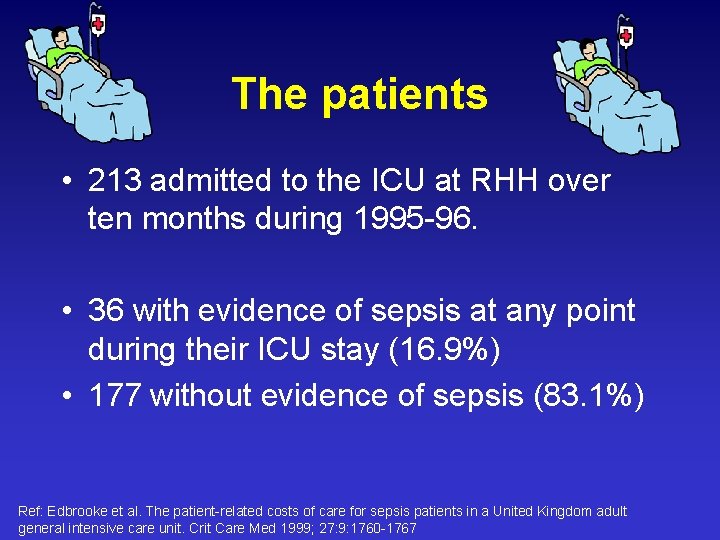 The patients

• 213 admitted to the ICU at RHH over ten months during 1995-96.

• 36 with evidence of sepsis at any point during their ICU stay (16.9%)
• 177 without evidence of sepsis (83.1%)

Ref: Edbrooke et al. The patient-related costs of care for sepsis patients in a United Kingdom adult general intensive care unit. Crit Care Med 1999; 27:9:1760-1767